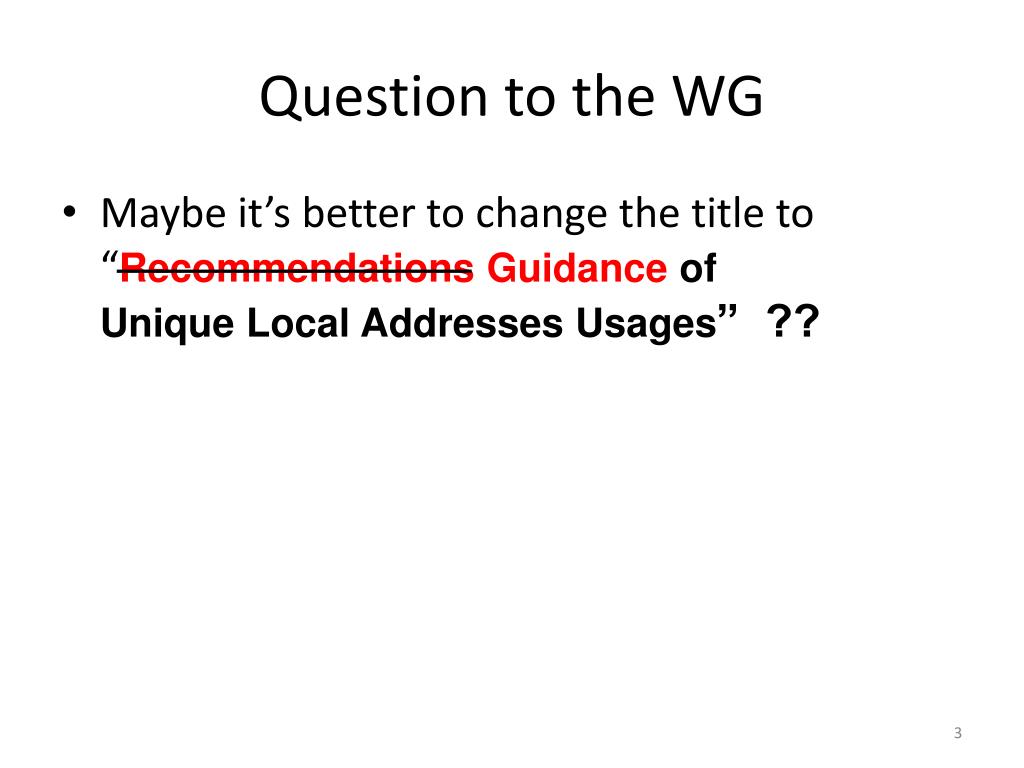 Question to the WG

• Maybe it's better to change the title to "~~Recommendations~~ Guidance of Unique Local Addresses Usages" ??

3